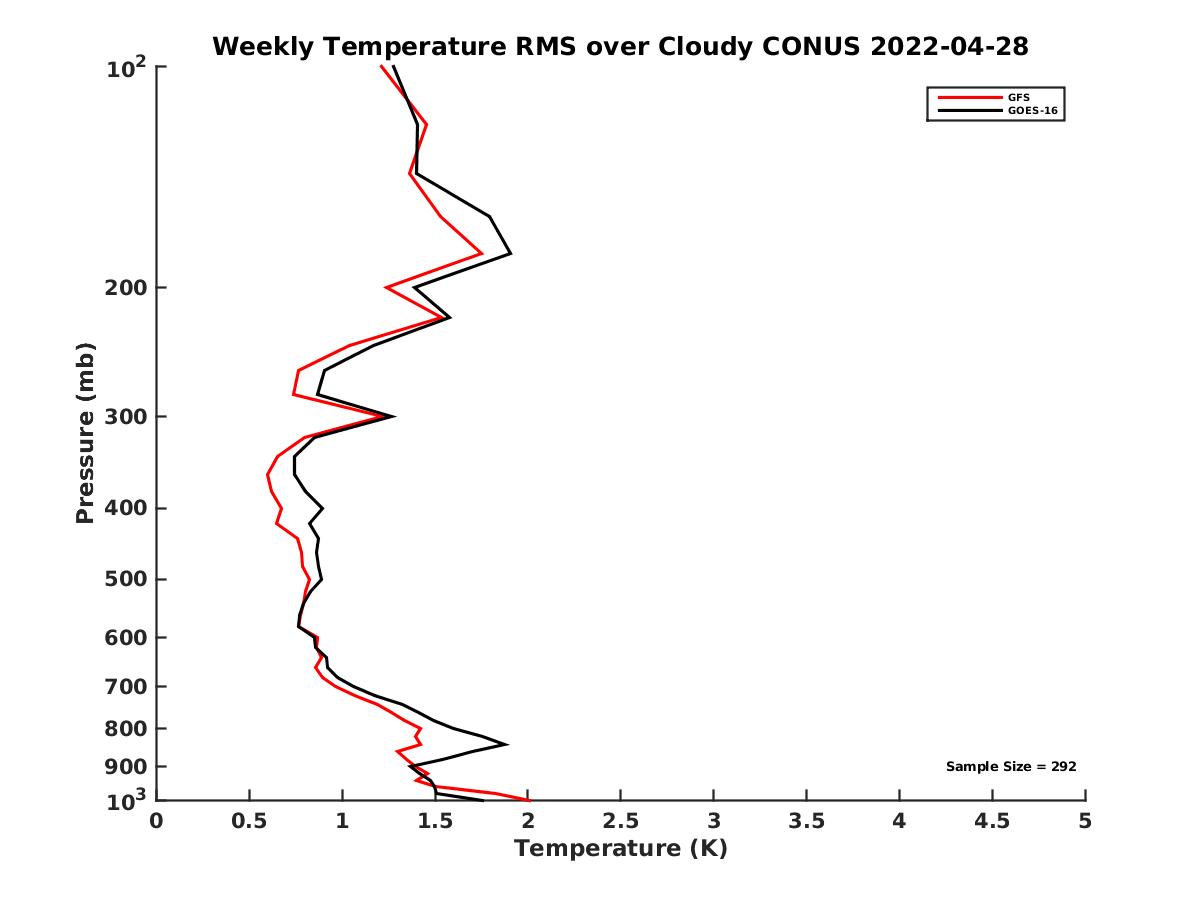 Weekly Temperature RMS over Cloudy CONUS 2022-04-28

GFS
GOES-16

Pressure (mb)

$10^2$
200
300
400
500
600
700
800
900
$10^3$

Sample Size = 292

0
0.5
1
1.5
2
2.5
3
3.5
4
4.5
5

Temperature (K)